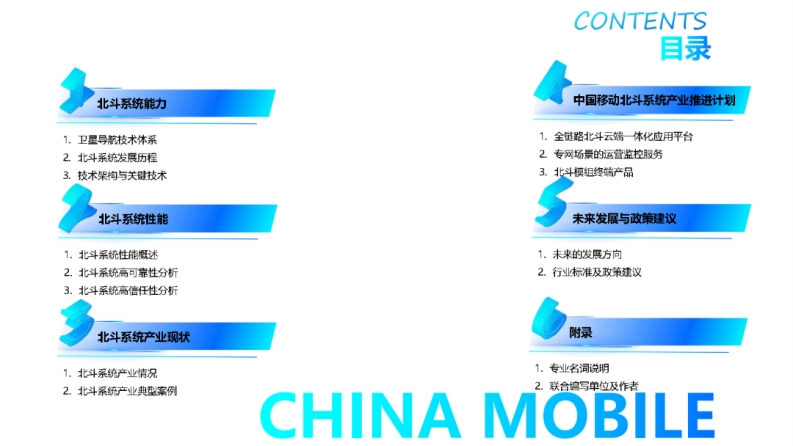 CONTENTS
目录

1 北斗系统能力

1. 卫星导航技术体系
2. 北斗系统发展历程
3. 技术架构与关键技术

2 北斗系统性能

1. 北斗系统性能概述
2. 北斗系统高可靠性分析
3. 北斗系统高信任性分析

3 北斗系统产业现状

1. 北斗系统产业情况
2. 北斗系统产业典型案例

4 中国移动北斗系统产业推进计划

1. 全链路北斗云端一体化应用平台
2. 专网场景的运营监控服务
3. 北斗模组终端产品

5 未来发展与政策建议

1. 未来的发展方向
2. 行业标准及政策建议

6 附录

1. 专业名词说明
2. 联合编写单位及作者

CHINA MOBILE